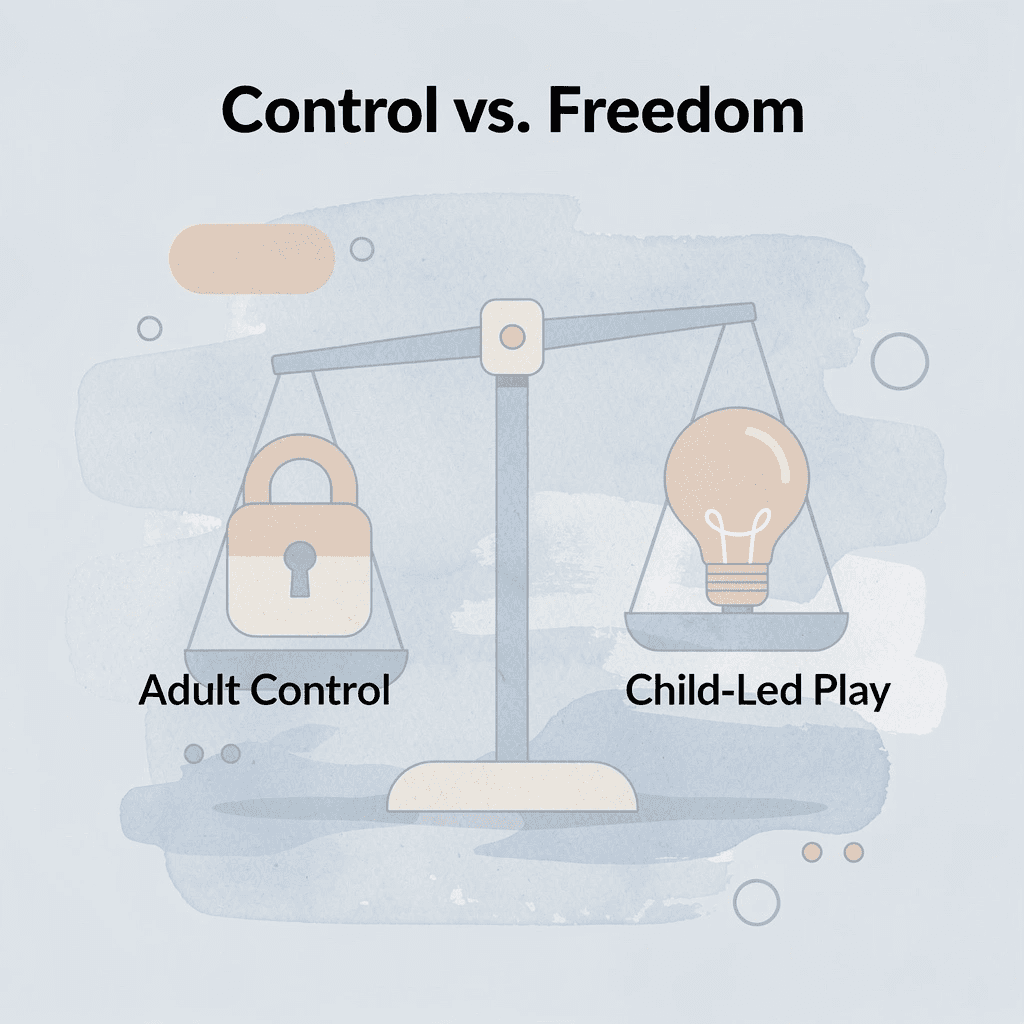 Control vs. Freedom

Adult Control

Child-Led Play